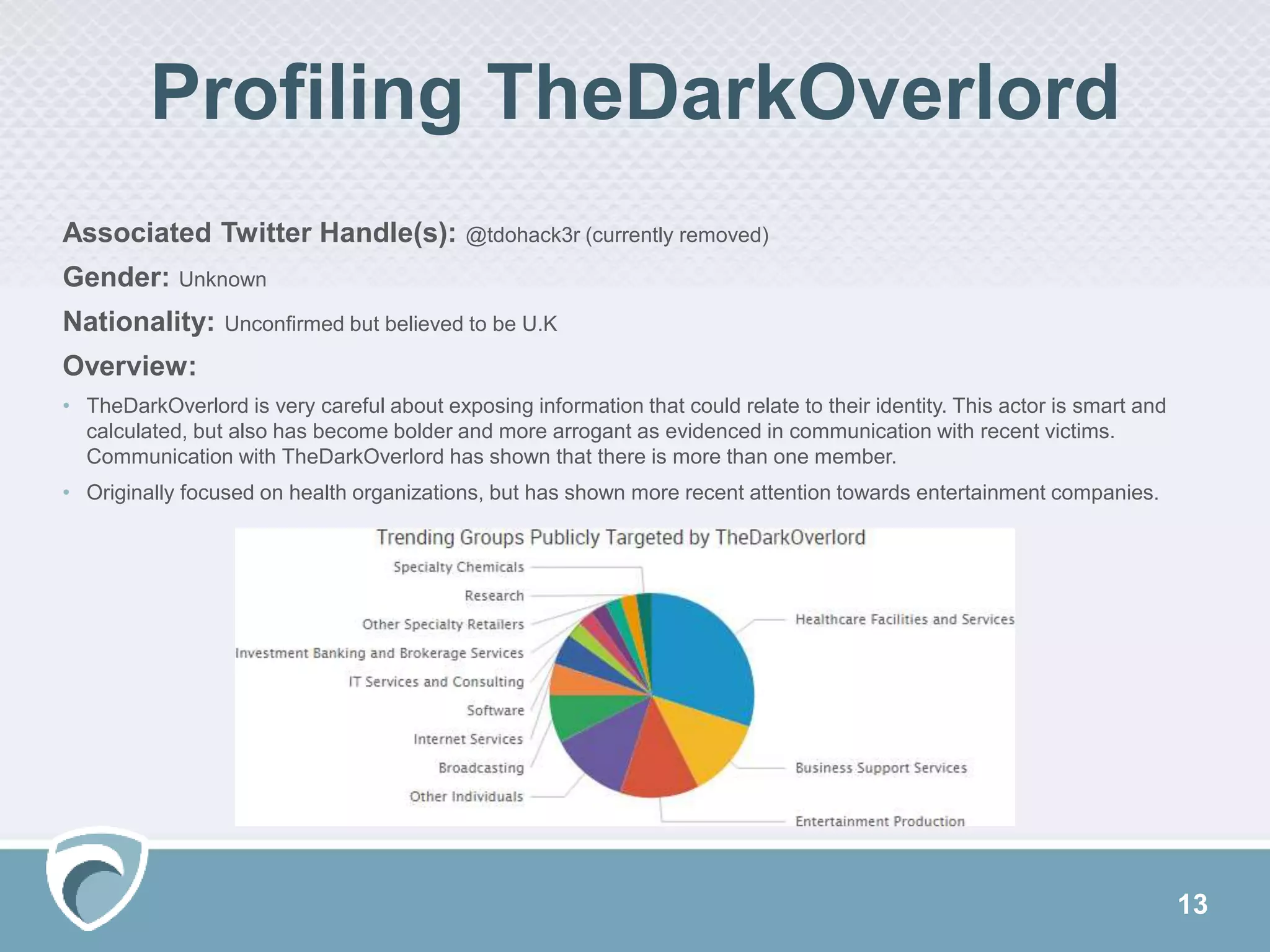 Profiling TheDarkOverlord

Associated Twitter Handle(s): @tdohack3r (currently removed)

Gender: Unknown

Nationality: Unconfirmed but believed to be U.K

Overview:

• TheDarkOverlord is very careful about exposing information that could relate to their identity. This actor is smart and calculated, but also has become bolder and more arrogant as evidenced in communication with recent victims. Communication with TheDarkOverlord has shown that there is more than one member.

• Originally focused on health organizations, but has shown more recent attention towards entertainment companies.

Trending Groups Publicly Targeted by TheDarkOverlord

Specialty Chemicals
Research
Other Specialty Retailers
Investment Banking and Brokerage Services
IT Services and Consulting
Software
Internet Services
Broadcasting
Other Individuals
Healthcare Facilities and Services
Business Support Services
Entertainment Production

13